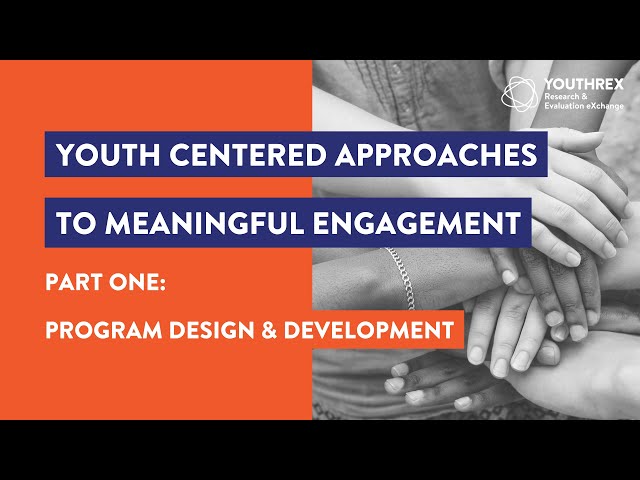 YOUTHREX
Research &
Evaluation eXchange

YOUTH CENTERED APPROACHES
TO MEANINGFUL ENGAGEMENT

PART ONE:
PROGRAM DESIGN & DEVELOPMENT